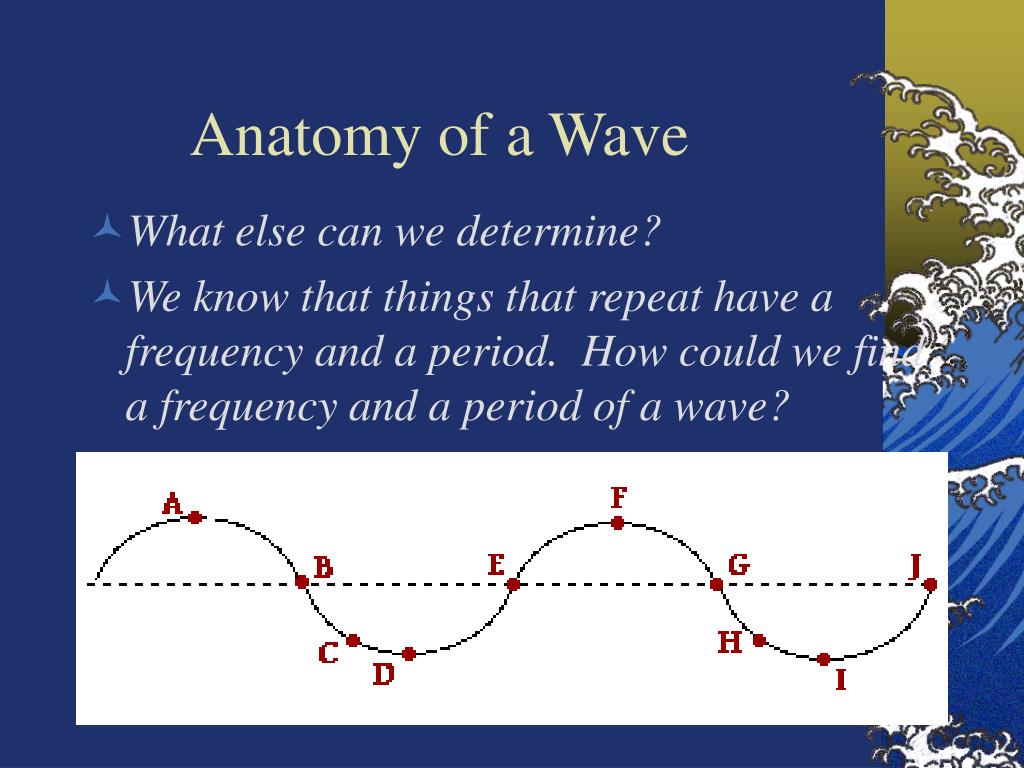 Anatomy of a Wave

What else can we determine?

We know that things that repeat have a frequency and a period. How could we find a frequency and a period of a wave?

A
B
C
D
E
F
G
H
I
J